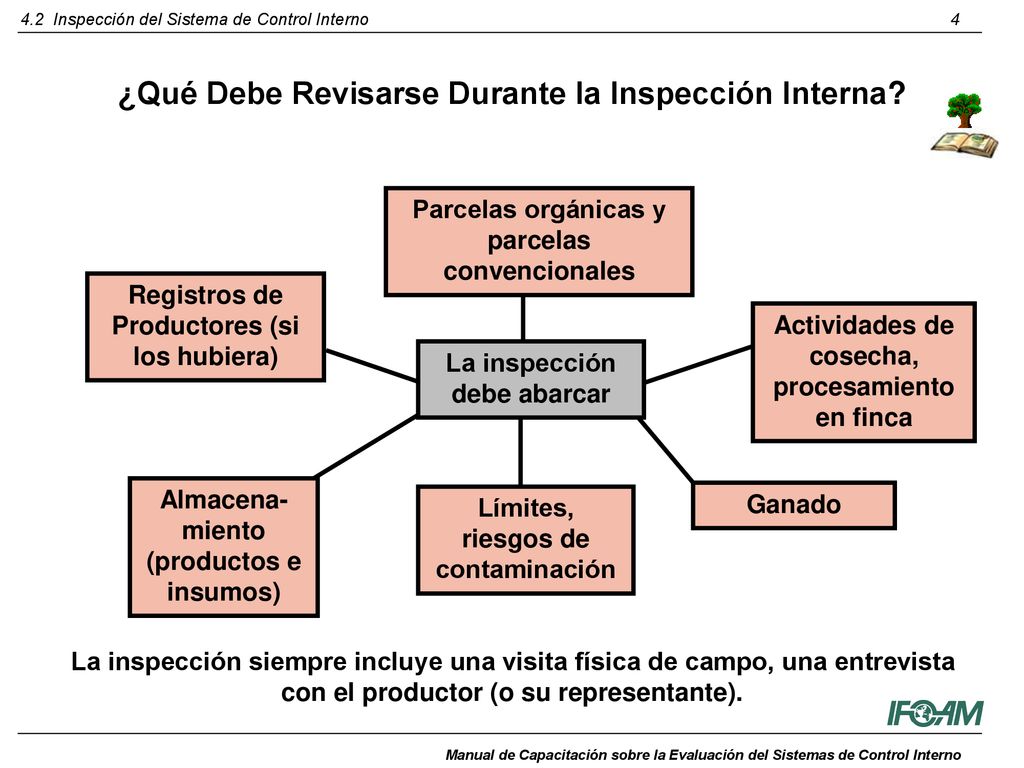 4.2 Inspección del Sistema de Control Interno 4

¿Qué Debe Revisarse Durante la Inspección Interna?

Parcelas orgánicas y parcelas convencionales

Registros de Productores (si los hubiera)

La inspección debe abarcar

Actividades de cosecha, procesamiento en finca

Almacenamiento (productos e insumos)

Límites, riesgos de contaminación

Ganado

La inspección siempre incluye una visita física de campo, una entrevista con el productor (o su representante).

IFOAM

Manual de Capacitación sobre la Evaluación del Sistemas de Control Interno